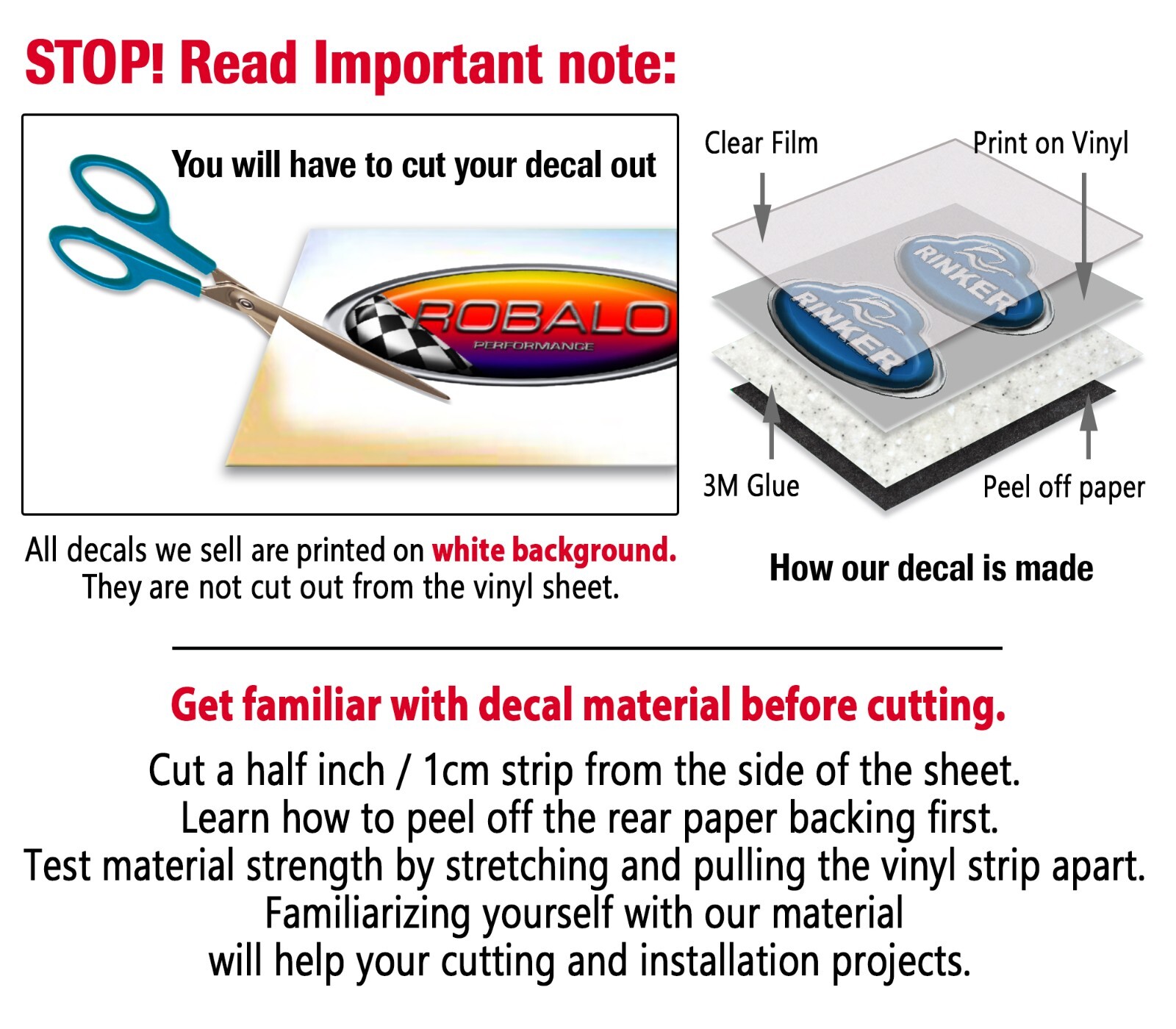 STOP! Read Important note:

You will have to cut your decal out

ROBALO
PERFORMANCE

All decals we sell are printed on white background. They are not cut out from the vinyl sheet.

Clear Film
Print on Vinyl
RINKER
RINKER
3M Glue
Peel off paper

How our decal is made

Get familiar with decal material before cutting.

Cut a half inch / 1cm strip from the side of the sheet.
Learn how to peel off the rear paper backing first.
Test material strength by stretching and pulling the vinyl strip apart.
Familiarizing yourself with our material
will help your cutting and installation projects.